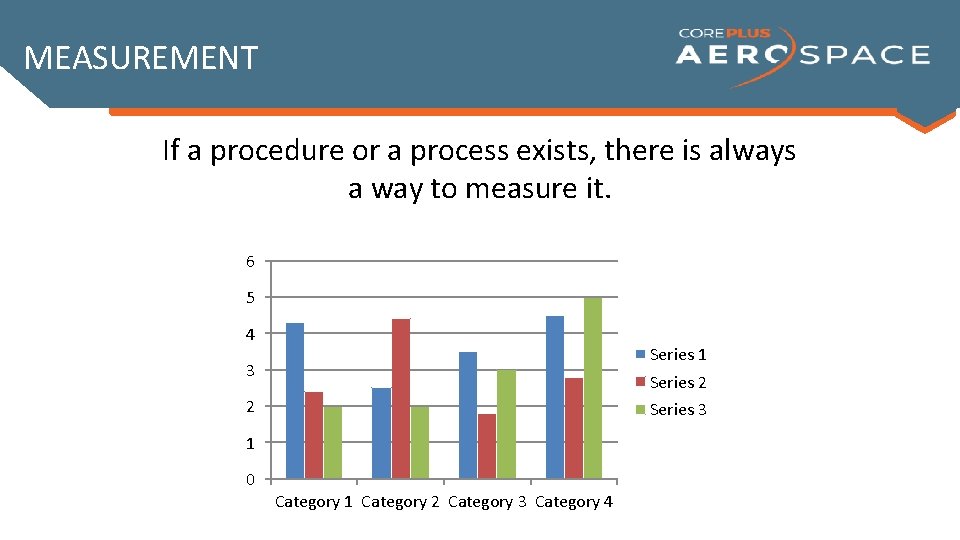 MEASUREMENT

COREPLUS AEROSPACE

If a procedure or a process exists, there is always a way to measure it.

6
5
4
3
2
1
0

Category 1 Category 2 Category 3 Category 4

Series 1
Series 2
Series 3